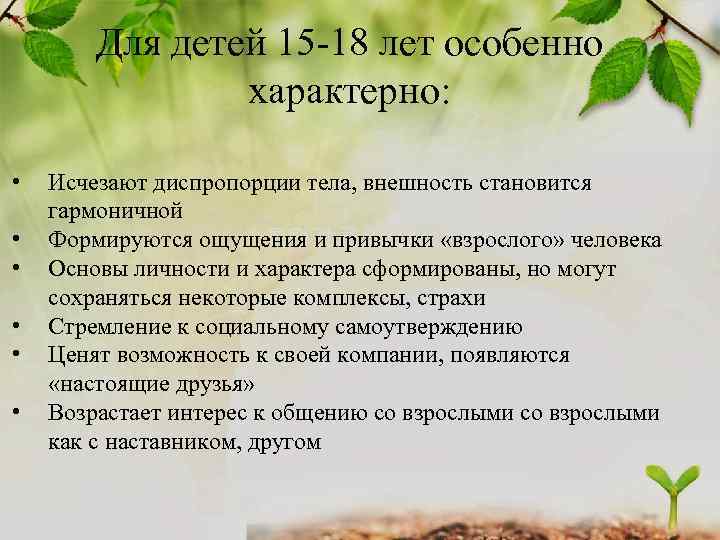 Для детей 15-18 лет особенно характерно:

• Исчезают диспропорции тела, внешность становится гармоничной
• Формируются ощущения и привычки «взрослого» человека
• Основы личности и характера сформированы, но могут сохраняться некоторые комплексы, страхи
• Стремление к социальному самоутверждению
• Ценят возможность к своей компании, появляются «настоящие друзья»
• Возрастает интерес к общению со взрослыми со взрослыми как с наставником, другом